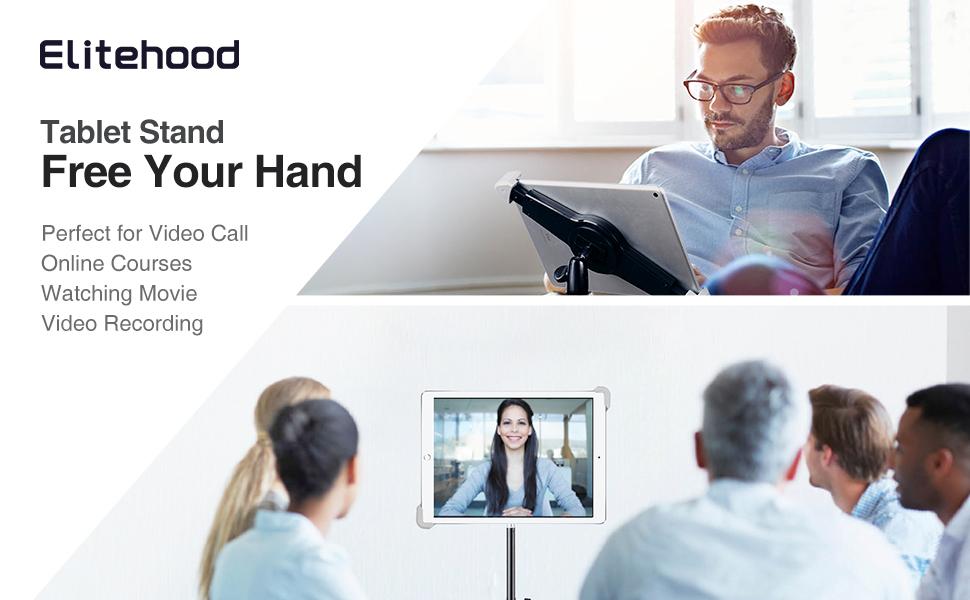 Elitehood

Tablet Stand
Free Your Hand

Perfect for Video Call
Online Courses
Watching Movie
Video Recording